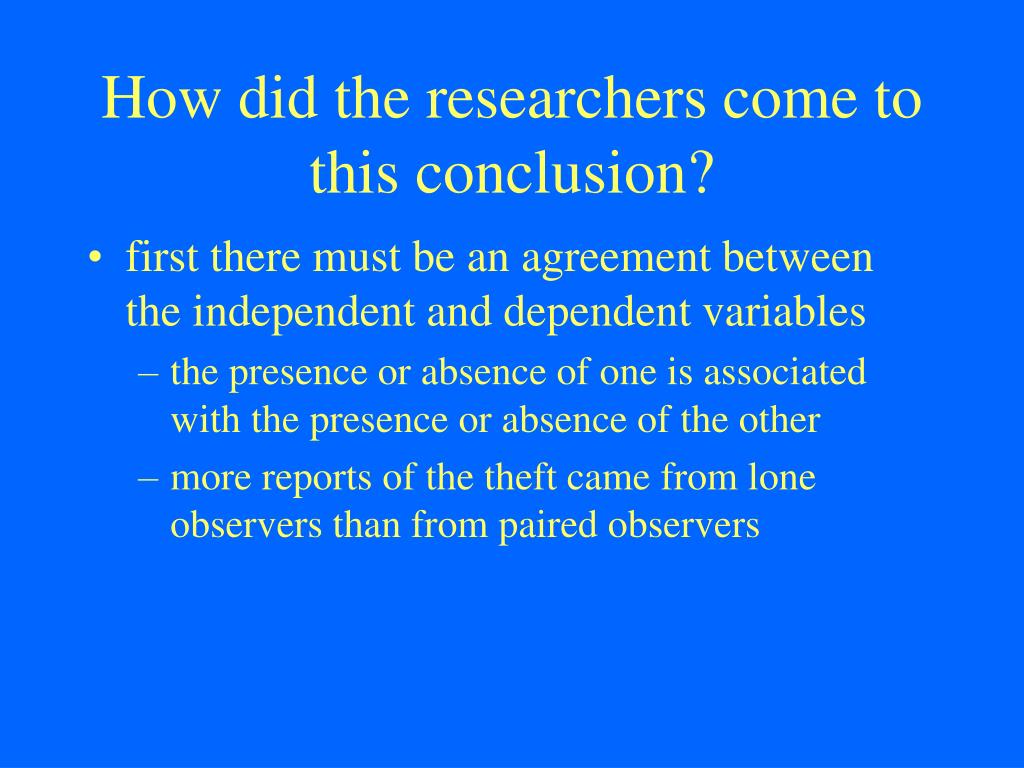 How did the researchers come to this conclusion?

• first there must be an agreement between the independent and dependent variables

– the presence or absence of one is associated with the presence or absence of the other

– more reports of the theft came from lone observers than from paired observers